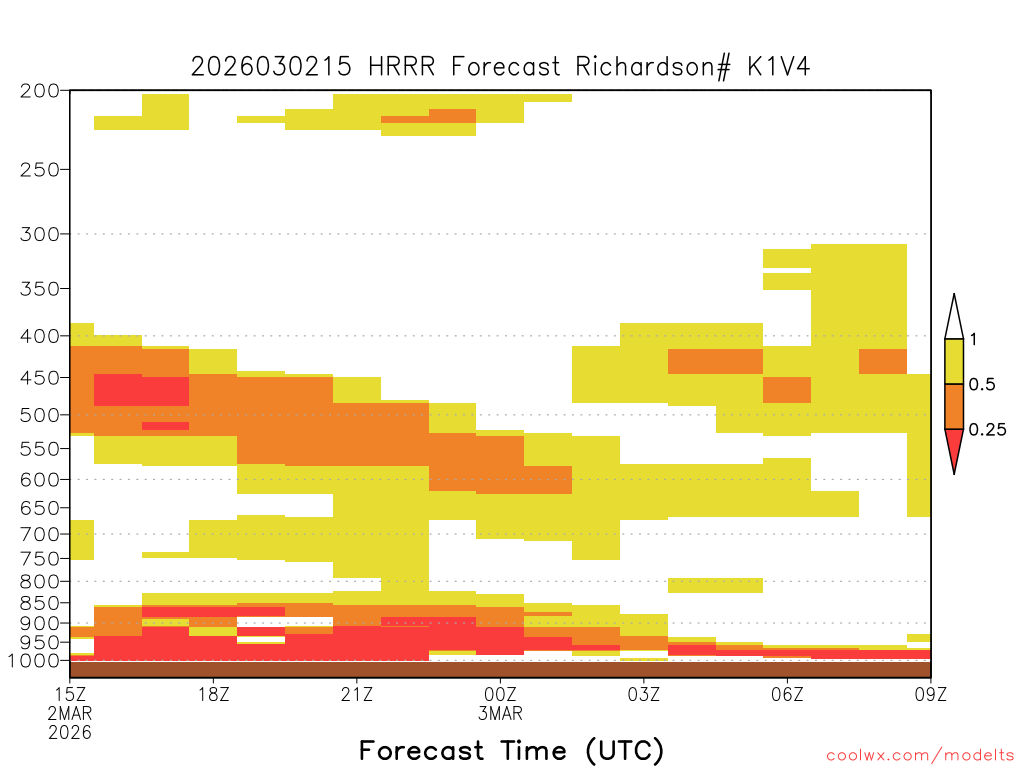 2026030215 HRRR Forecast Richardson# K1V4

200
250
300
350
400
450
500
550
600
650
700
750
800
850
900
950
1000

1
0.5
0.25

15Z
2MAR
2026
18Z
21Z
00Z
3MAR
03Z
06Z
09Z

Forecast Time (UTC)

coolwx.com/modelts